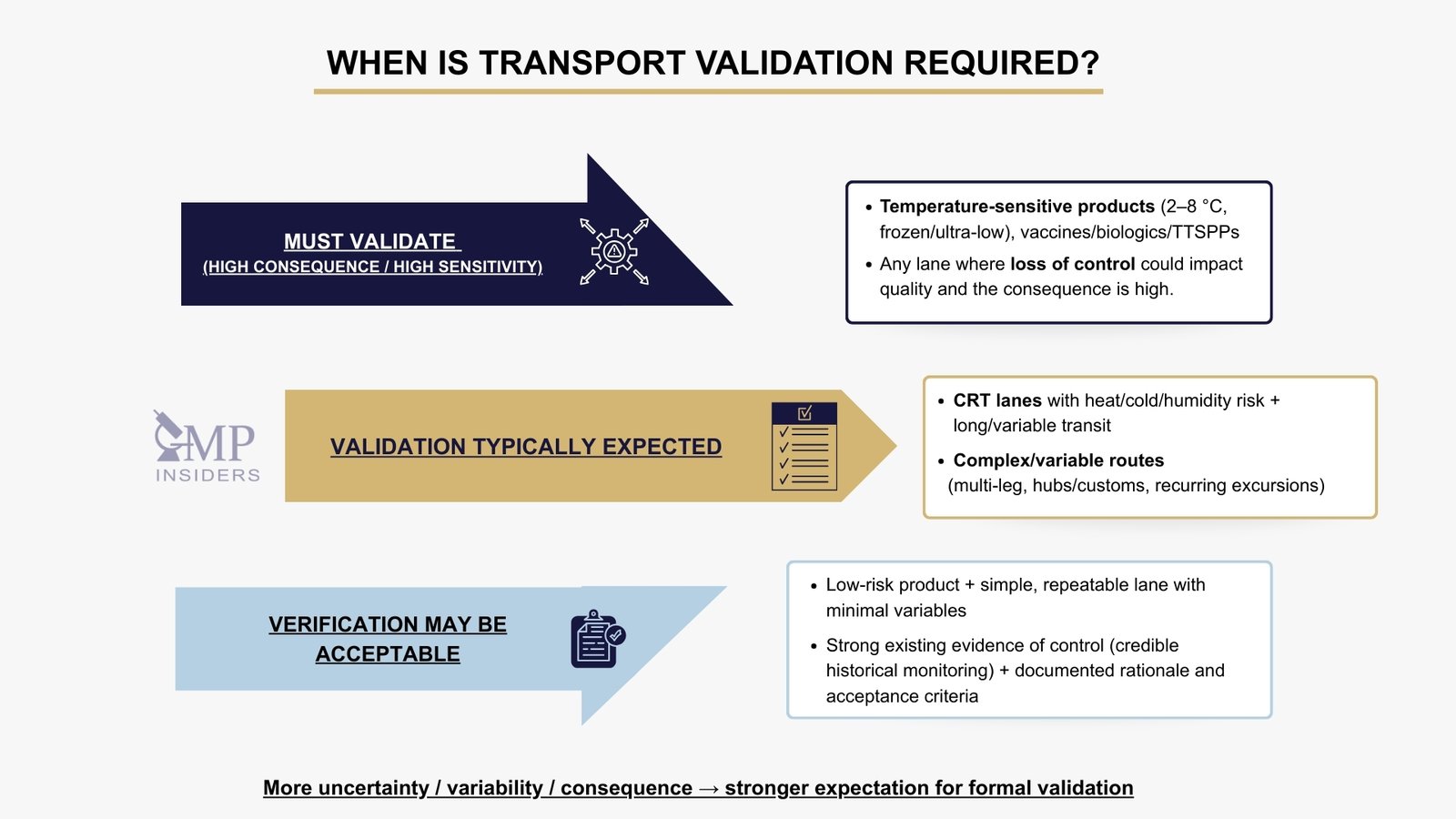 WHEN IS TRANSPORT VALIDATION REQUIRED?

MUST VALIDATE
(HIGH CONSEQUENCE / HIGH SENSITIVITY)

• Temperature-sensitive products (2–8 °C, frozen/ultra-low), vaccines/biologics/TTSPPs
• Any lane where loss of control could impact quality and the consequence is high.

GMP INSIDERS

VALIDATION TYPICALLY EXPECTED

• CRT lanes with heat/cold/humidity risk + long/variable transit
• Complex/variable routes (multi-leg, hubs/customs, recurring excursions)

VERIFICATION MAY BE ACCEPTABLE

• Low-risk product + simple, repeatable lane with minimal variables
• Strong existing evidence of control (credible historical monitoring) + documented rationale and acceptance criteria

More uncertainty / variability / consequence → stronger expectation for formal validation